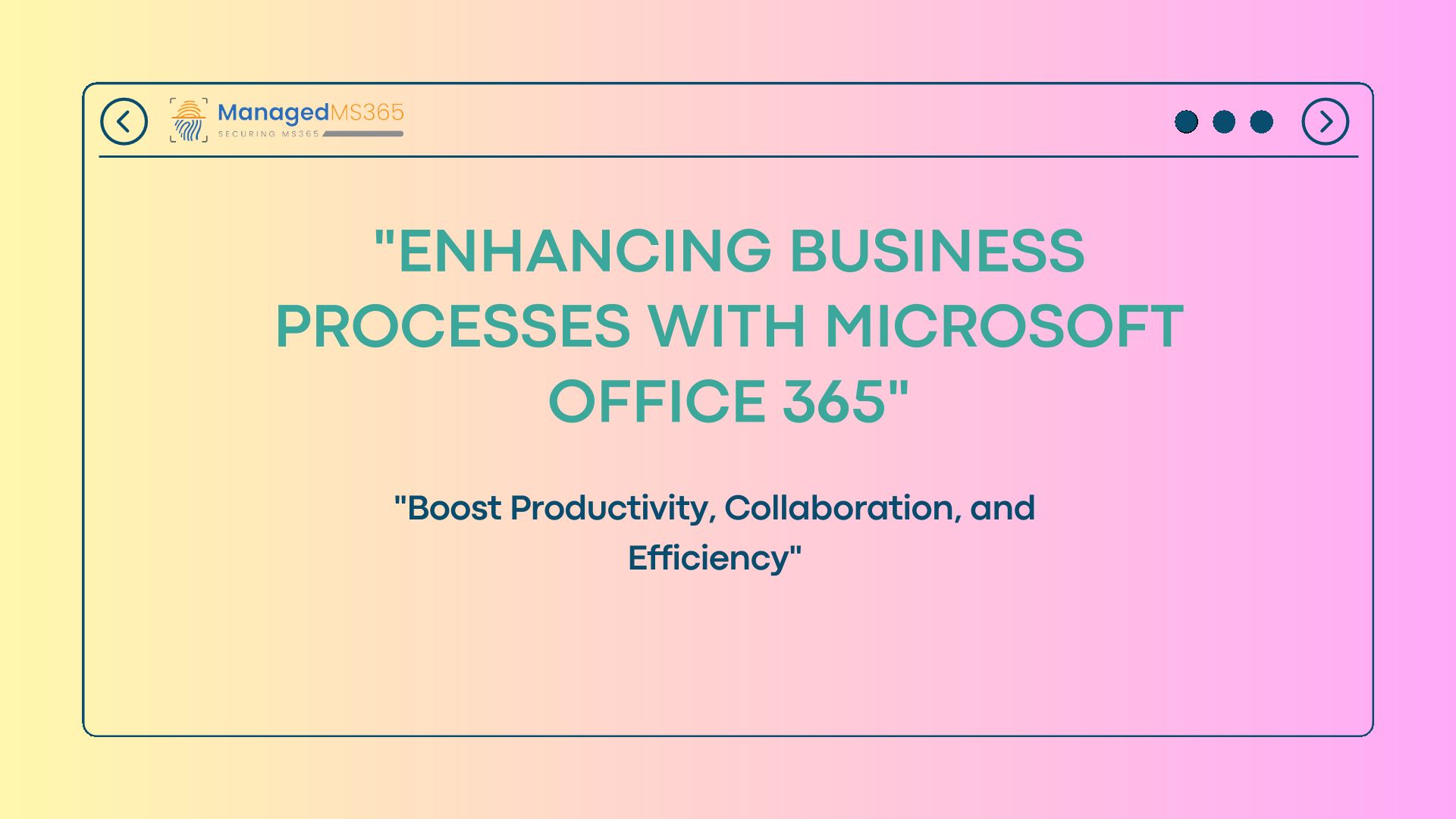 ManagedMS365
SECURING MS365

"ENHANCING BUSINESS PROCESSES WITH MICROSOFT OFFICE 365"

"Boost Productivity, Collaboration, and Efficiency"